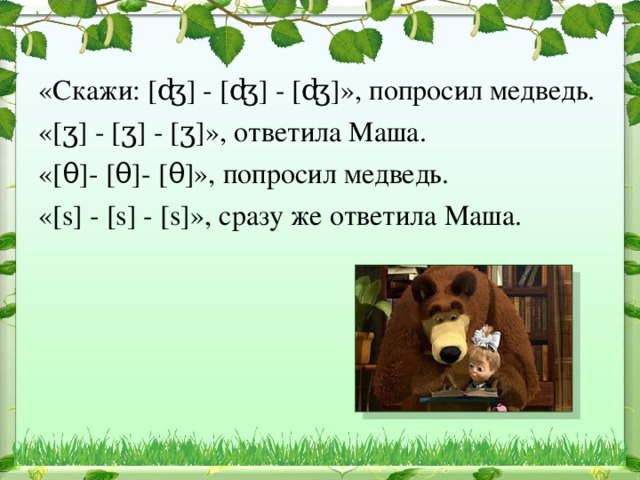 «Скажи: [ʤ] - [ʤ] - [ʤ]», попросил медведь.
«[ʒ] - [ʒ] - [ʒ]», ответила Маша.
«[θ]- [θ]- [θ]», попросил медведь.
«[s] - [s] - [s]», сразу же ответила Маша.